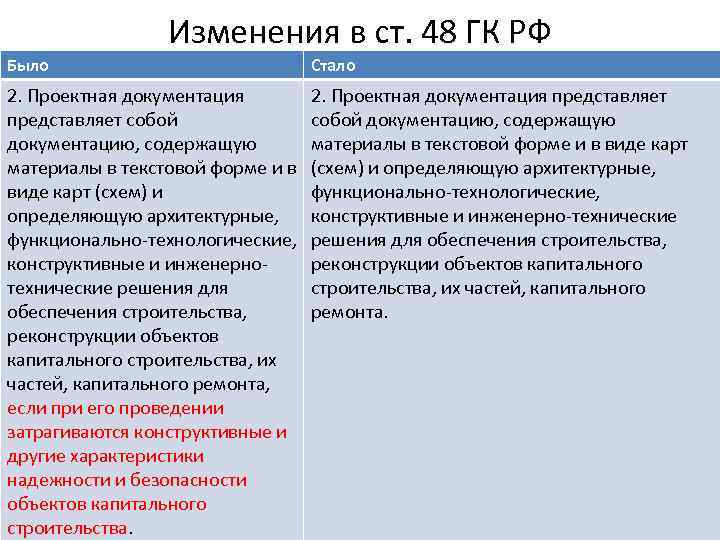 Изменения в ст. 48 ГК РФ

| Было | Стало |
|---|---|
| 2. Проектная документация представляет собой документацию, содержащую материалы в текстовой форме и в виде карт (схем) и определяющую архитектурные, функционально-технологические, конструктивные и инженерно-технические решения для обеспечения строительства, реконструкции объектов капитального строительства, их частей, капитального ремонта, если при его проведении затрагиваются конструктивные и другие характеристики надежности и безопасности объектов капитального строительства. | 2. Проектная документация представляет собой документацию, содержащую материалы в текстовой форме и в виде карт (схем) и определяющую архитектурные, функционально-технологические, конструктивные и инженерно-технические решения для обеспечения строительства, реконструкции объектов капитального строительства, их частей, капитального ремонта. |